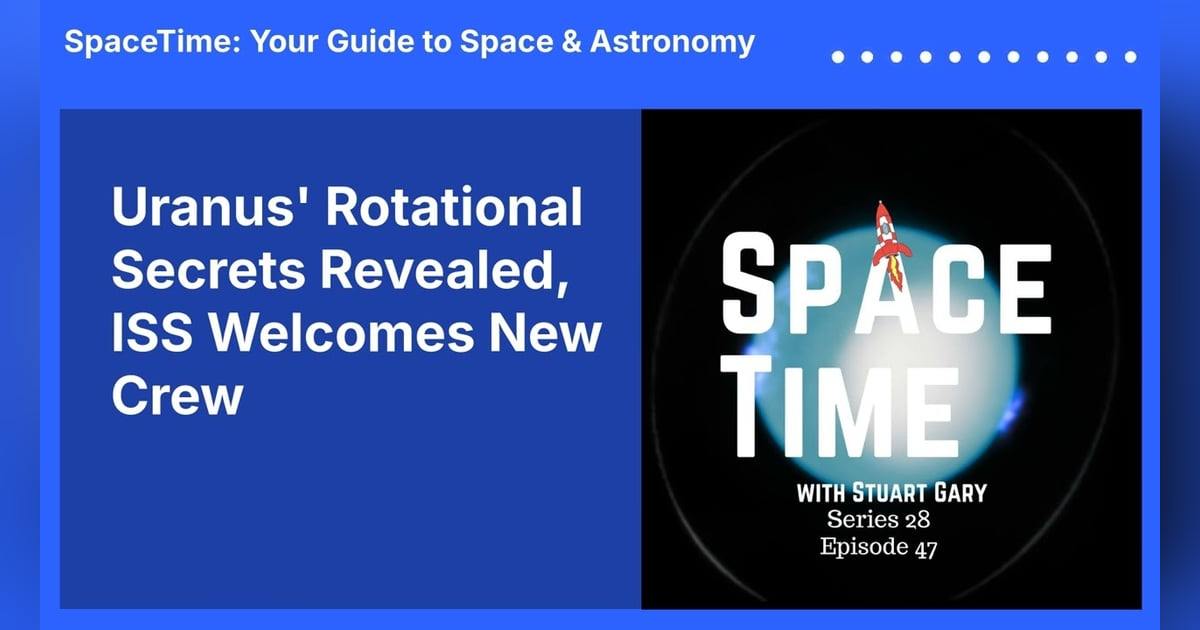 SpaceTime: Your Guide to Space & Astronomy

Uranus' Rotational Secrets Revealed, ISS Welcomes New Crew

SPACE TIME

WITH STUART GARY
Series 28
Episode 47